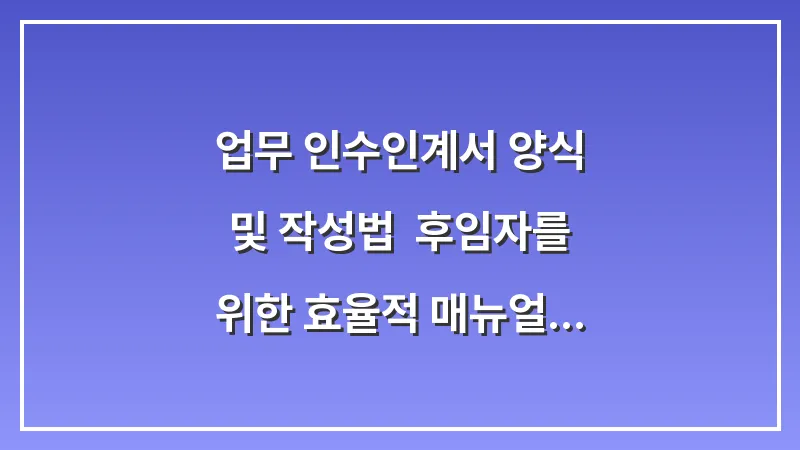 업무 인수인계서 양식 및 작성법  후임자를 위한 효율적 매뉴얼...